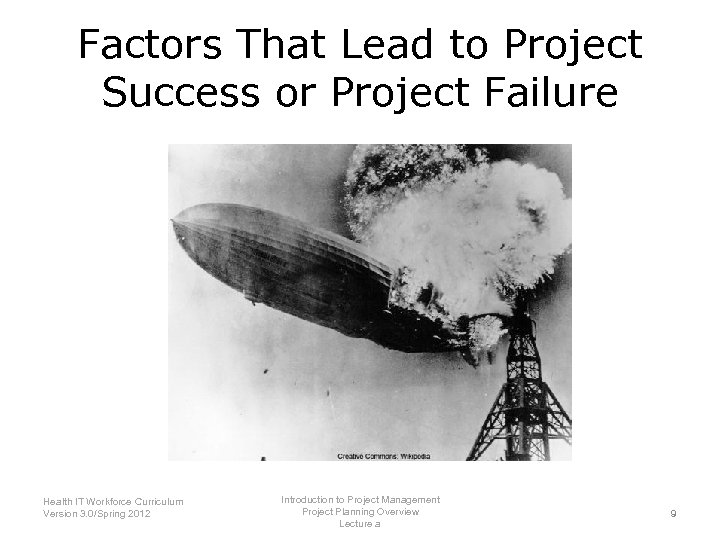 Factors That Lead to Project Success or Project Failure

Creative Commons: Wikipedia

Health IT Workforce Curriculum
Version 3.0/Spring 2012

Introduction to Project Management
Project Planning Overview
Lecture a

9